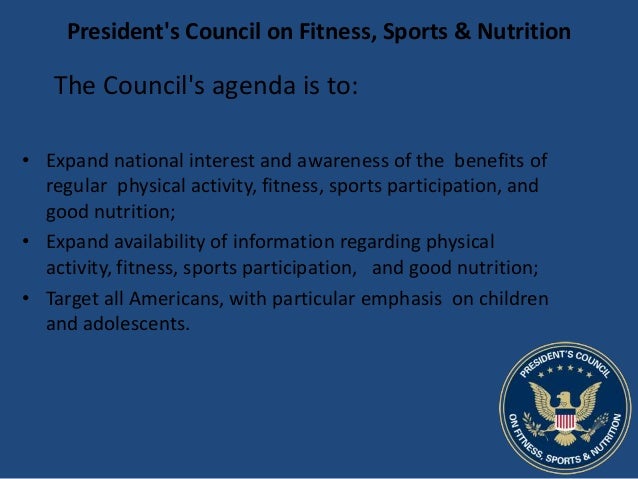 President's Council on Fitness, Sports & Nutrition

The Council's agenda is to:

• Expand national interest and awareness of the benefits of regular physical activity, fitness, sports participation, and good nutrition;
• Expand availability of information regarding physical activity, fitness, sports participation, and good nutrition;
• Target all Americans, with particular emphasis on children and adolescents.

PRESIDENT'S COUNCIL ON FITNESS, SPORTS & NUTRITION